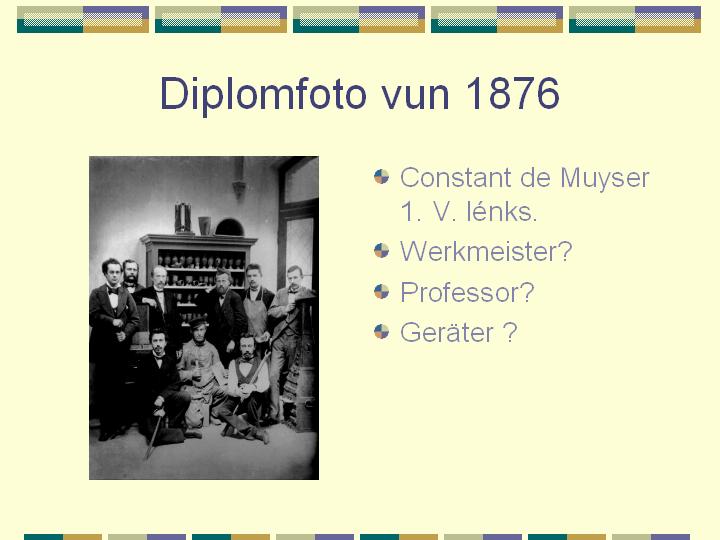 Diplomfoto vun 1876

Constant de Muyser 1. V. lénks.

Werkmeister?

Professor?

Geräter ?